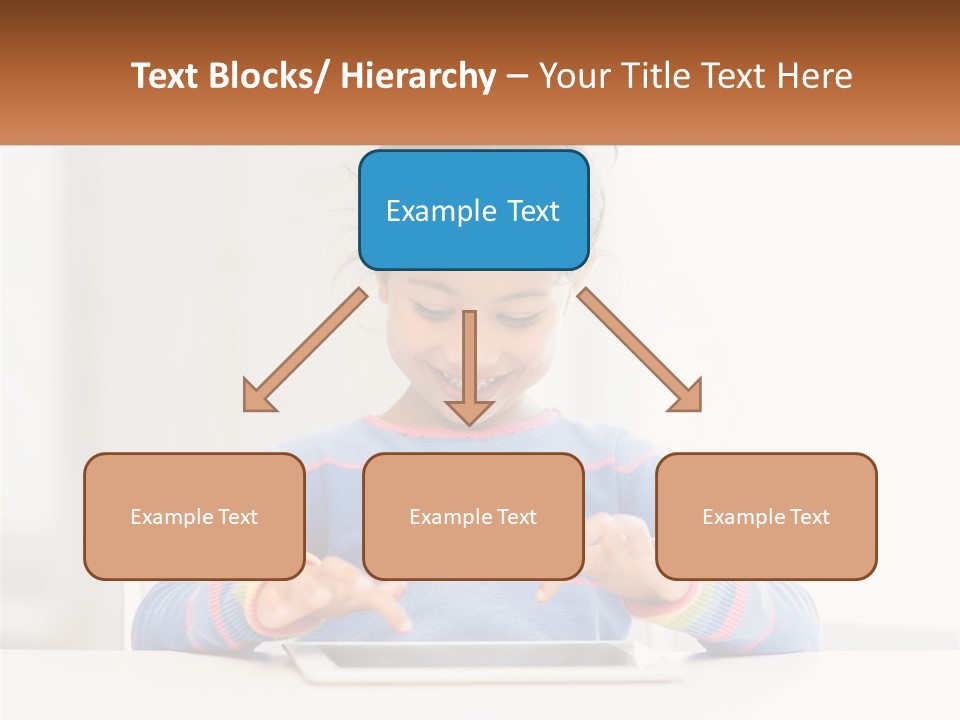 Text Blocks/ Hierarchy – Your Title Text Here

Example Text

Example Text

Example Text

Example Text